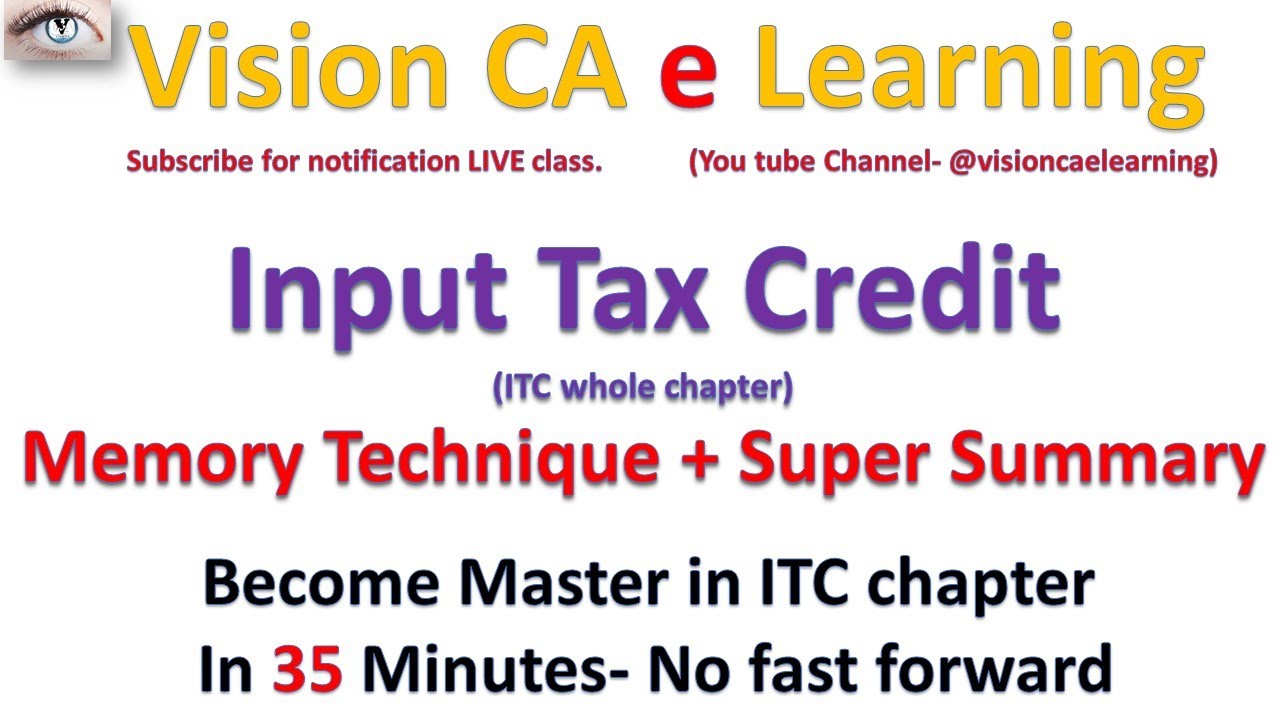 Vision CA e Learning

Subscribe for notification LIVE class. (You tube Channel- @visioncaelearning)

Input Tax Credit

(ITC whole chapter)

Memory Technique + Super Summary

Become Master in ITC chapter
In 35 Minutes- No fast forward